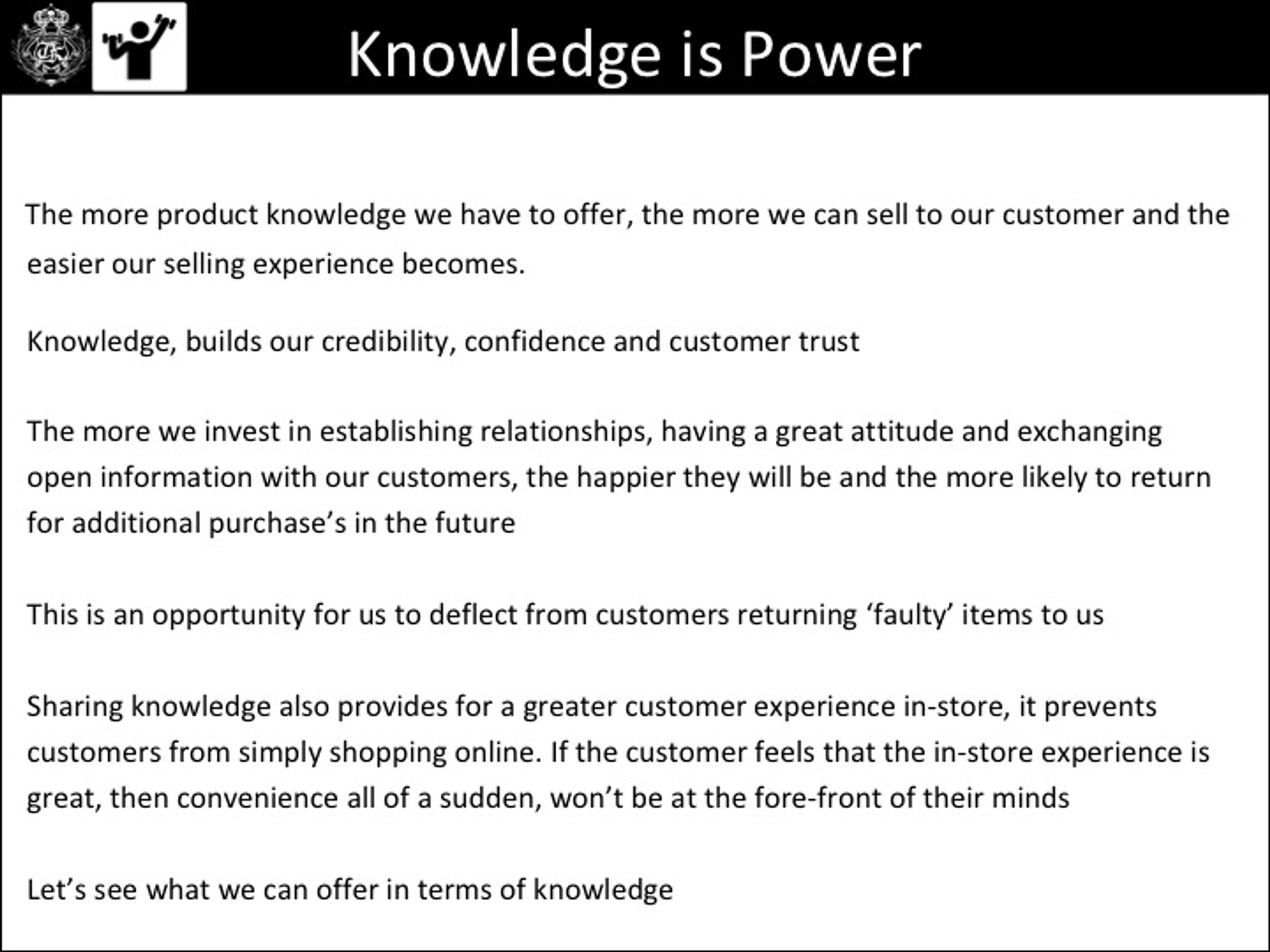 Knowledge is Power

The more product knowledge we have to offer, the more we can sell to our customer and the easier our selling experience becomes.

Knowledge, builds our credibility, confidence and customer trust

The more we invest in establishing relationships, having a great attitude and exchanging open information with our customers, the happier they will be and the more likely to return for additional purchase’s in the future

This is an opportunity for us to deflect from customers returning ‘faulty’ items to us

Sharing knowledge also provides for a greater customer experience in-store, it prevents customers from simply shopping online. If the customer feels that the in-store experience is great, then convenience all of a sudden, won’t be at the fore-front of their minds

Let’s see what we can offer in terms of knowledge